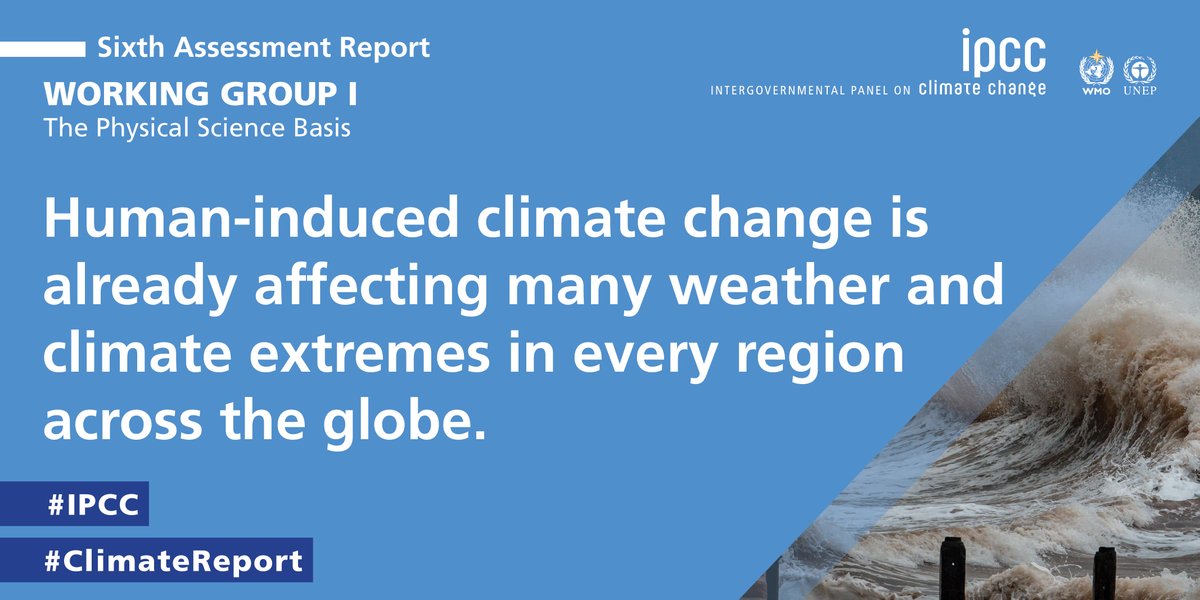 Sixth Assessment Report
WORKING GROUP I
The Physical Science Basis

ipcc
INTERGOVERNMENTAL PANEL ON climate change

WMO UNEP

Human-induced climate change is already affecting many weather and climate extremes in every region across the globe.

#IPCC
#ClimateReport